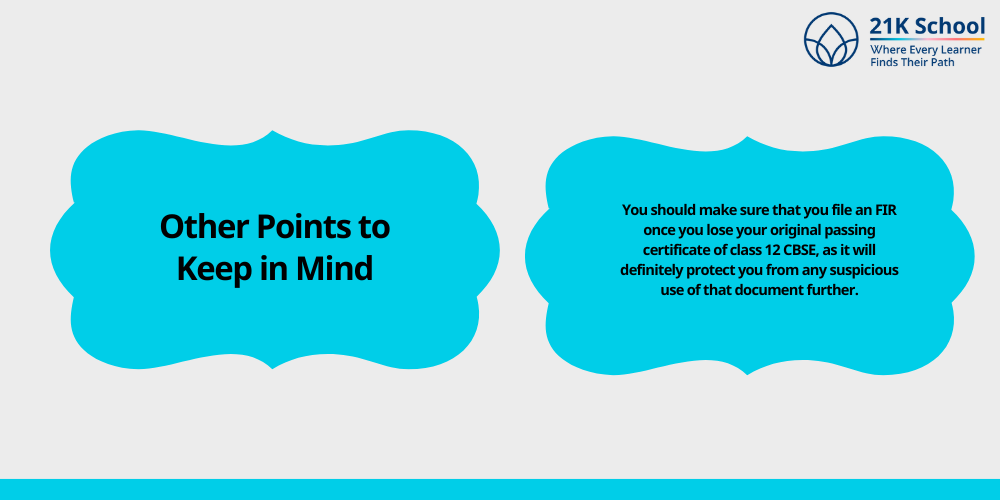 21K School
Where Every Learner Finds Their Path

Other Points to Keep in Mind

You should make sure that you file an FIR once you lose your original passing certificate of class 12 CBSE, as it will definitely protect you from any suspicious use of that document further.